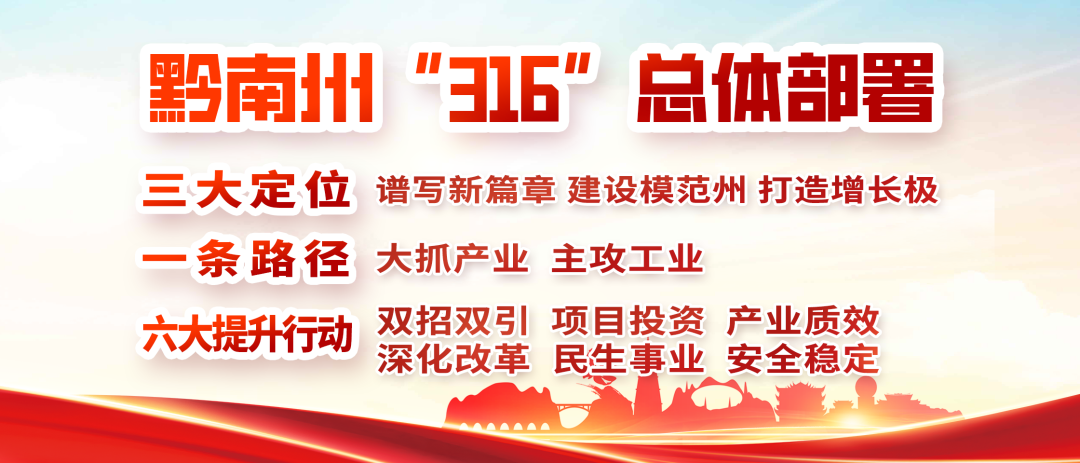 黔南州“316”总体部署

三大定位 谱写新篇章 建设模范州 打造增长极

一条路径 大抓产业 主攻工业

六大提升行动 双招双引 项目投资 产业质效 深化改革 民生事业 安全稳定